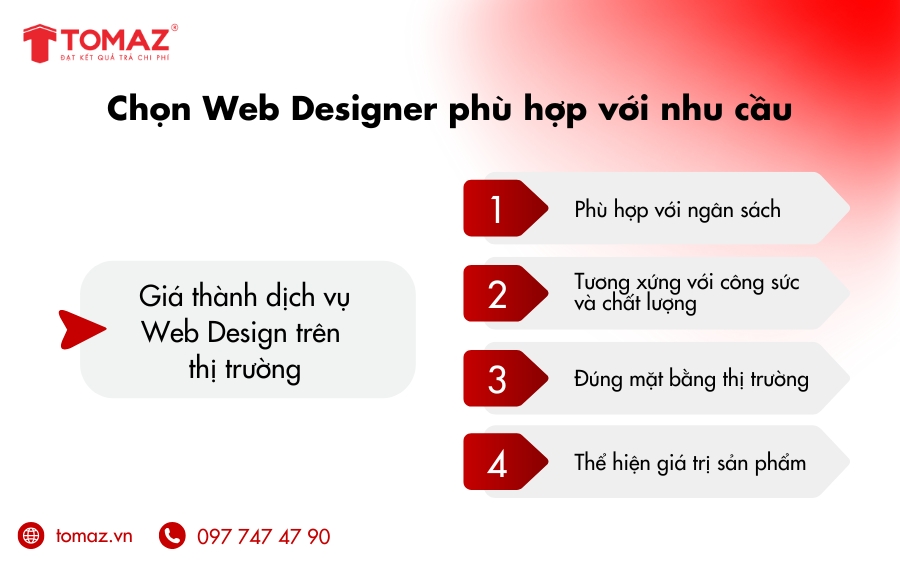 TOMAZ®
ĐẠT KẾT QUẢ TRẢ CHI PHÍ

Chọn Web Designer phù hợp với nhu cầu

Giá thành dịch vụ Web Design trên thị trường

1 Phù hợp với ngân sách

2 Tương xứng với công sức và chất lượng

3 Đúng mặt bằng thị trường

4 Thể hiện giá trị sản phẩm

tomaz.vn
097 747 47 90